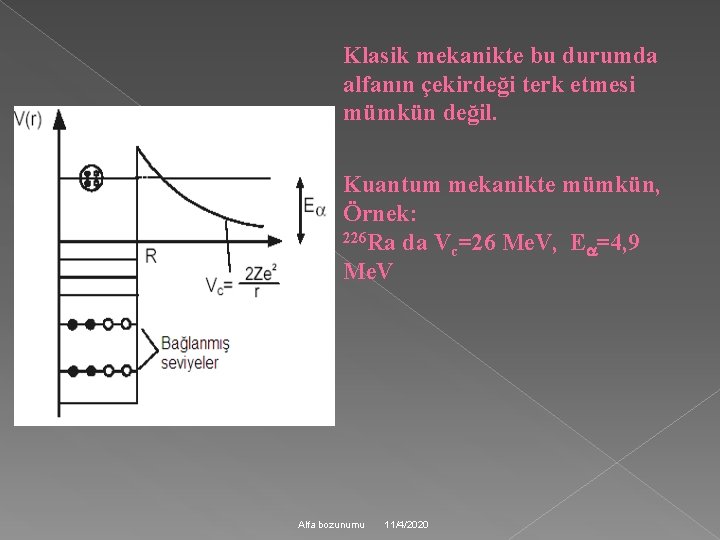 Klasik mekanikte bu durumda alfanın çekirdeği terk etmesi mümkün değil.

Kuantum mekanikte mümkün, Örnek:
$^{226}$Ra da $V_c$=26 MeV, $E_\alpha$=4,9 MeV

V(r)

$E_\alpha$

R

$V_c = \frac{2Ze^2}{r}$

Bağlanmış seviyeler

Alfa bozunumu 11/4/2020